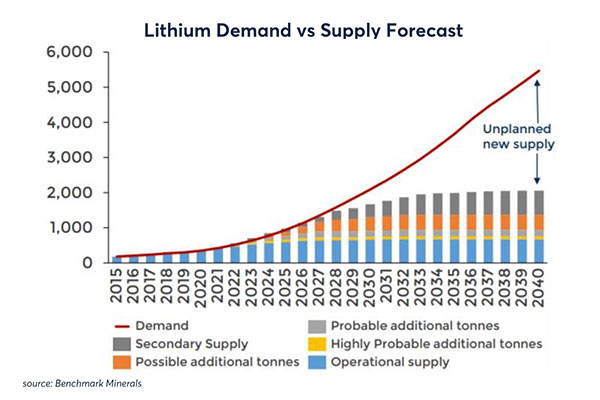 Lithium Demand vs Supply Forecast

6,000
5,000
4,000
3,000
2,000
1,000
0

Unplanned new supply

2015
2016
2017
2018
2019
2020
2021
2022
2023
2024
2025
2026
2027
2028
2029
2030
2031
2032
2033
2034
2035
2036
2037
2038
2039
2040

Demand
Secondary Supply
Possible additional tonnes
Probable additional tonnes
Highly Probable additional tonnes
Operational supply

source: Benchmark Minerals